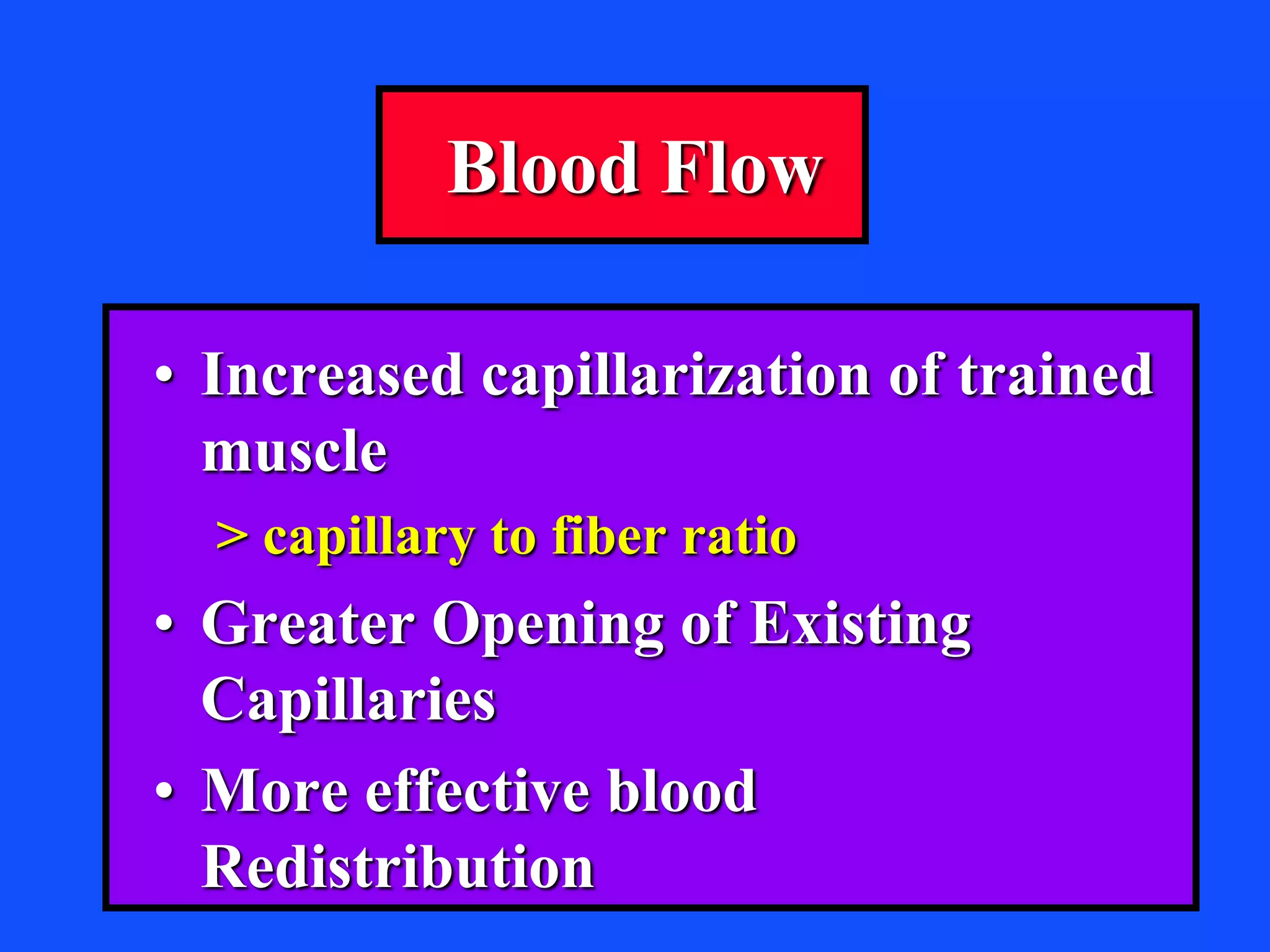 Blood Flow

• Increased capillarization of trained muscle

> capillary to fiber ratio

• Greater Opening of Existing Capillaries

• More effective blood Redistribution